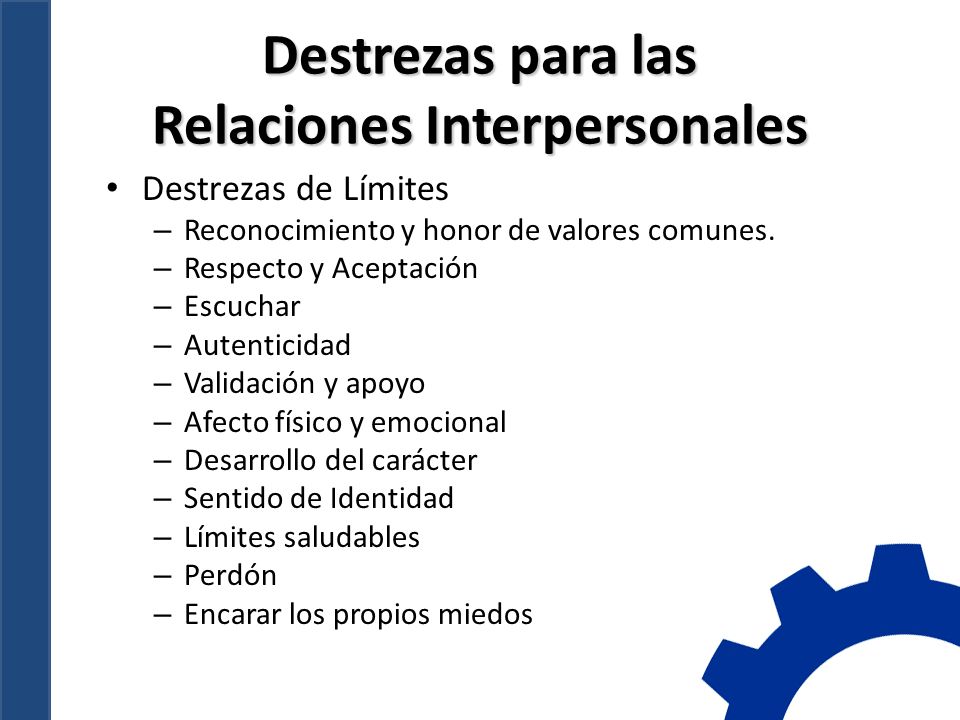 Destrezas para las Relaciones Interpersonales

• Destrezas de Límites
– Reconocimiento y honor de valores comunes.
– Respecto y Aceptación
– Escuchar
– Autenticidad
– Validación y apoyo
– Afecto físico y emocional
– Desarrollo del carácter
– Sentido de Identidad
– Límites saludables
– Perdón
– Encarar los propios miedos